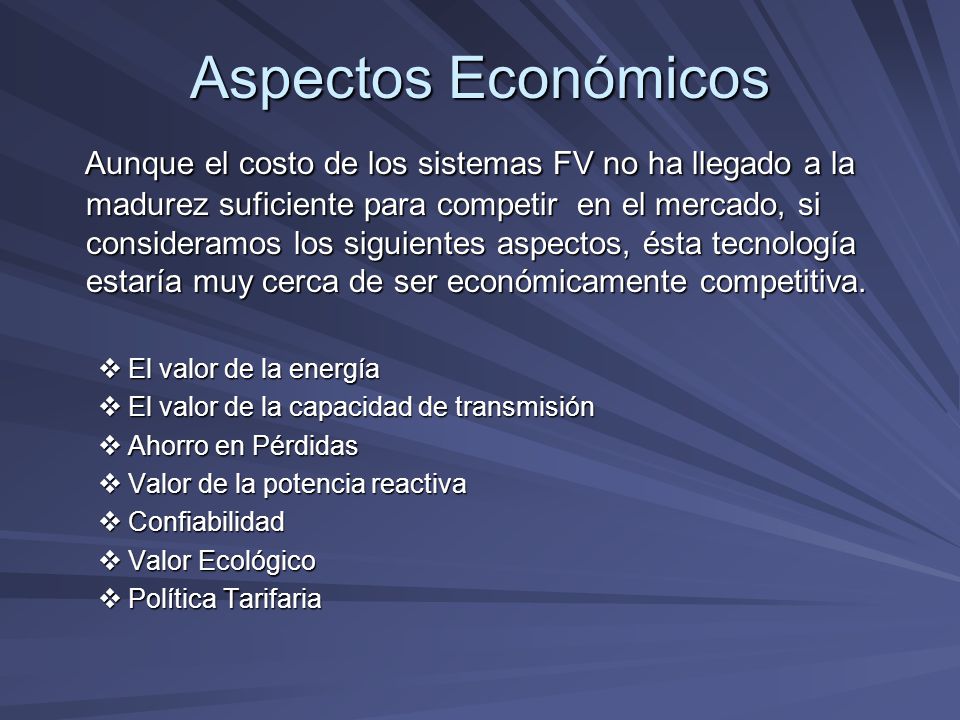 Aspectos Económicos

Aunque el costo de los sistemas FV no ha llegado a la madurez suficiente para competir en el mercado, si consideramos los siguientes aspectos, ésta tecnología estaría muy cerca de ser económicamente competitiva.

❖ El valor de la energía
❖ El valor de la capacidad de transmisión
❖ Ahorro en Pérdidas
❖ Valor de la potencia reactiva
❖ Confiabilidad
❖ Valor Ecológico
❖ Política Tarifaria